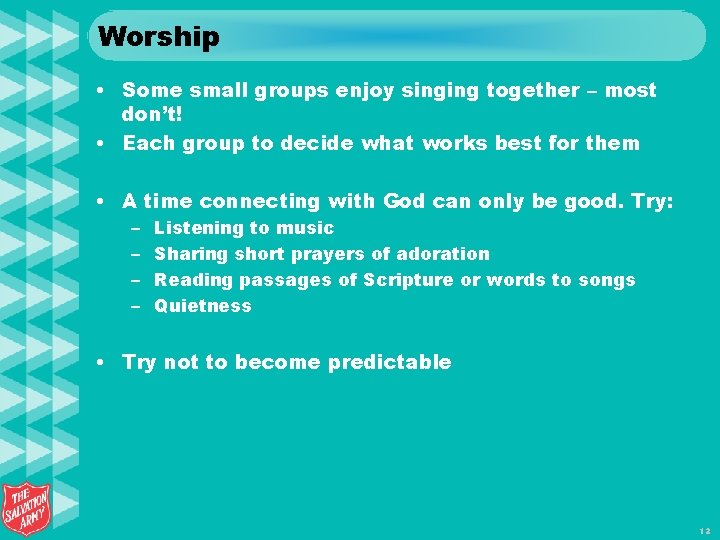 Worship

• Some small groups enjoy singing together – most don't!
• Each group to decide what works best for them

• A time connecting with God can only be good. Try:
– Listening to music
– Sharing short prayers of adoration
– Reading passages of Scripture or words to songs
– Quietness

• Try not to become predictable

THE SALVATION ARMY

12